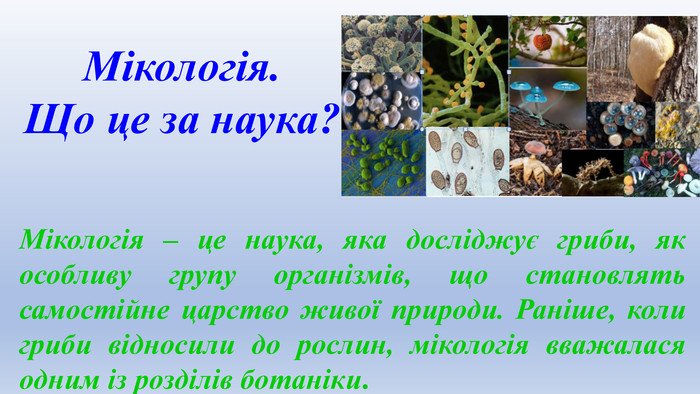 Мікологія.
Що це за наука?

Мікологія – це наука, яка досліджує гриби, як особливу групу організмів, що становлять самостійне царство живої природи. Раніше, коли гриби відносили до рослин, мікологія вважалася одним із розділів ботаніки.